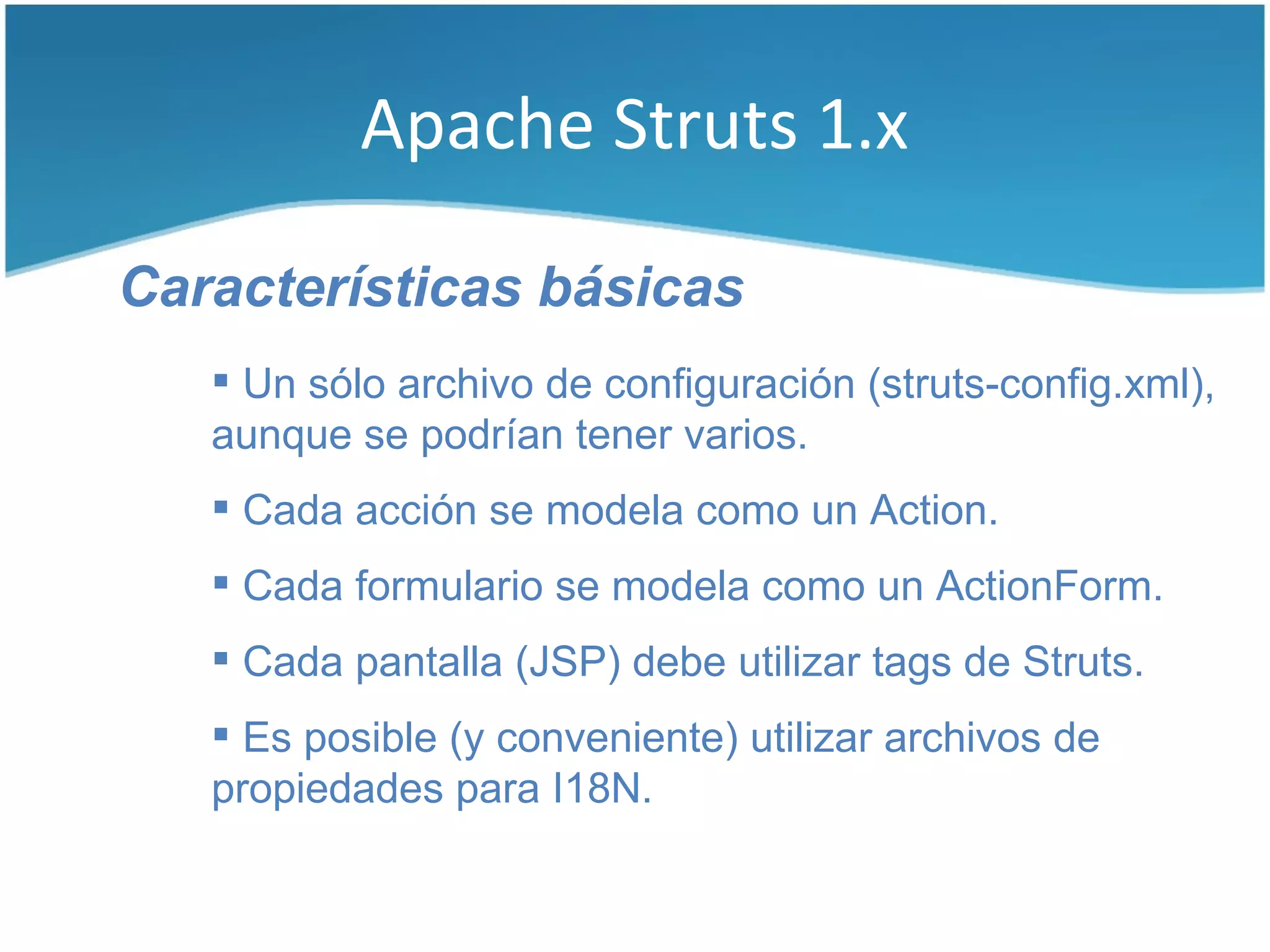 Apache Struts 1.x

Características básicas

▪ Un sólo archivo de configuración (struts-config.xml), aunque se podrían tener varios.

▪ Cada acción se modela como un Action.

▪ Cada formulario se modela como un ActionForm.

▪ Cada pantalla (JSP) debe utilizar tags de Struts.

▪ Es posible (y conveniente) utilizar archivos de propiedades para I18N.